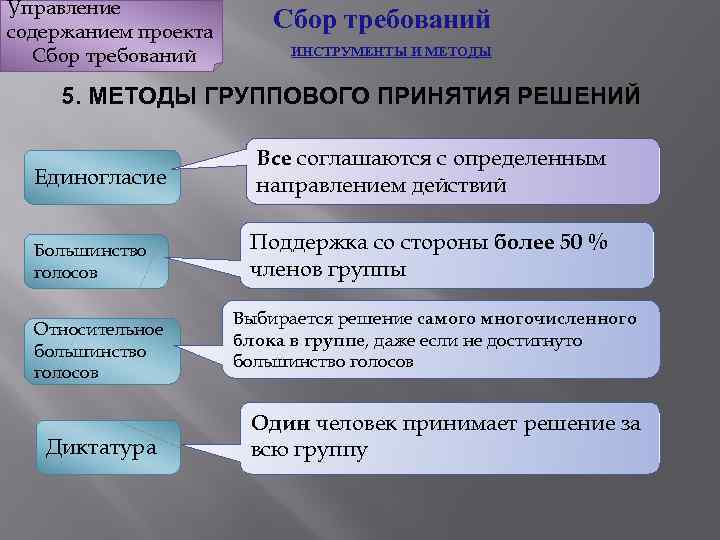 Управление содержанием проекта Сбор требований

Сбор требований

ИНСТРУМЕНТЫ И МЕТОДЫ

5. МЕТОДЫ ГРУППОВОГО ПРИНЯТИЯ РЕШЕНИЙ

Единогласие

Все соглашаются с определенным направлением действий

Большинство голосов

Поддержка со стороны более 50 % членов группы

Относительное большинство голосов

Выбирается решение самого многочисленного блока в группе, даже если не достигнуто большинство голосов

Диктатура

Один человек принимает решение за всю группу